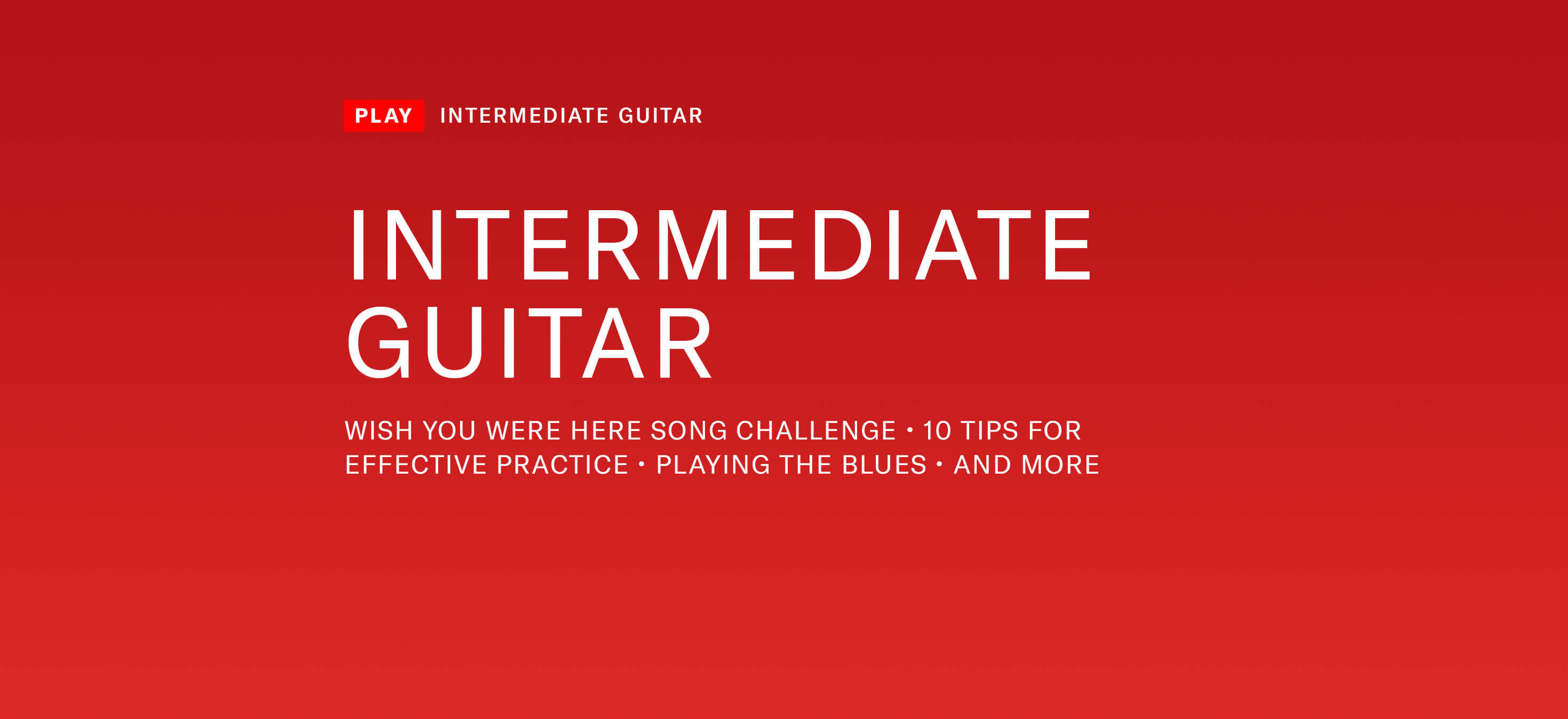 PLAY INTERMEDIATE GUITAR

INTERMEDIATE GUITAR

WISH YOU WERE HERE SONG CHALLENGE • 10 TIPS FOR EFFECTIVE PRACTICE • PLAYING THE BLUES • AND MORE